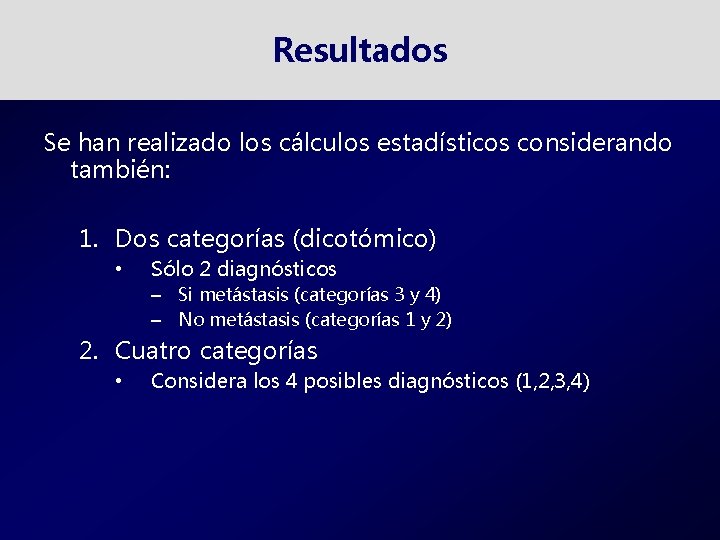 Resultados

Se han realizado los cálculos estadísticos considerando también:

1. Dos categorías (dicotómico)
• Sólo 2 diagnósticos
– Si metástasis (categorías 3 y 4)
– No metástasis (categorías 1 y 2)
2. Cuatro categorías
• Considera los 4 posibles diagnósticos (1,2,3,4)